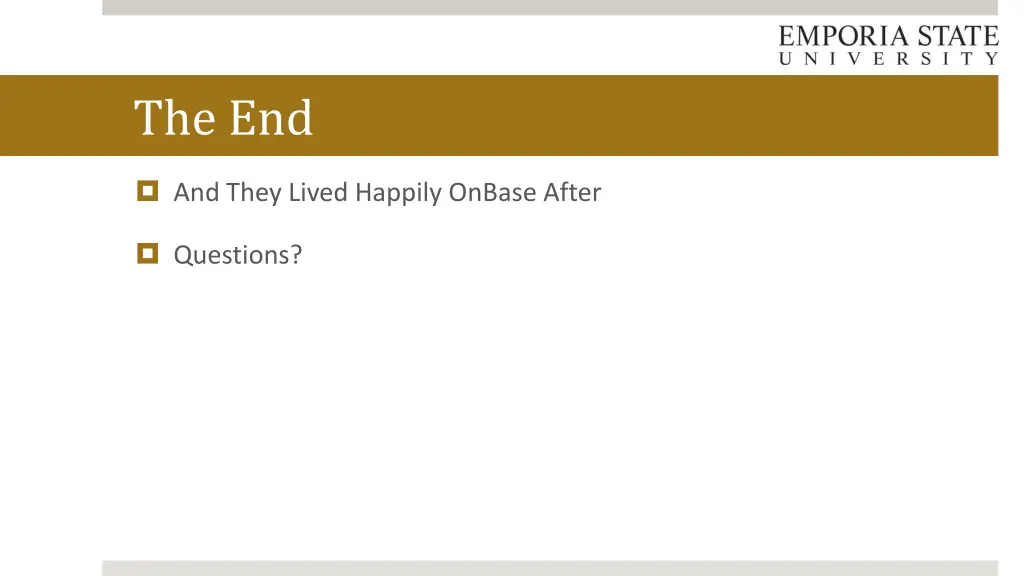 EMPORIA STATE
UNIVERSITY

The End

And They Lived Happily OnBase After

Questions?